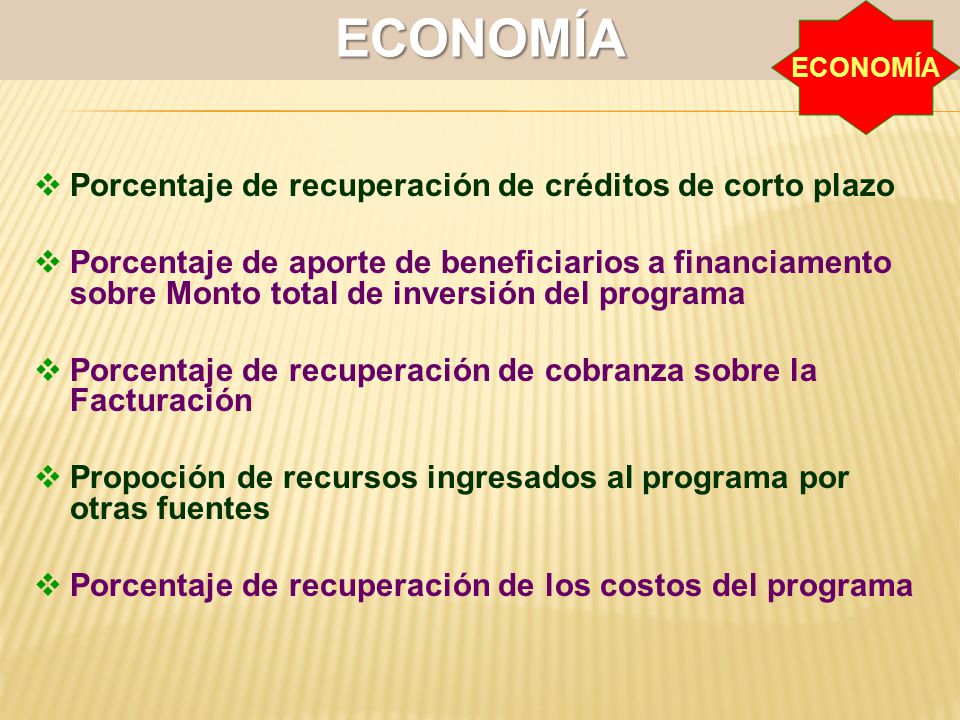 ECONOMÍA

ECONOMÍA

❖ Porcentaje de recuperación de créditos de corto plazo

❖ Porcentaje de aporte de beneficiarios a financiamento sobre Monto total de inversión del programa

❖ Porcentaje de recuperación de cobranza sobre la Facturación

❖ Propoción de recursos ingresados al programa por otras fuentes

❖ Porcentaje de recuperación de los costos del programa